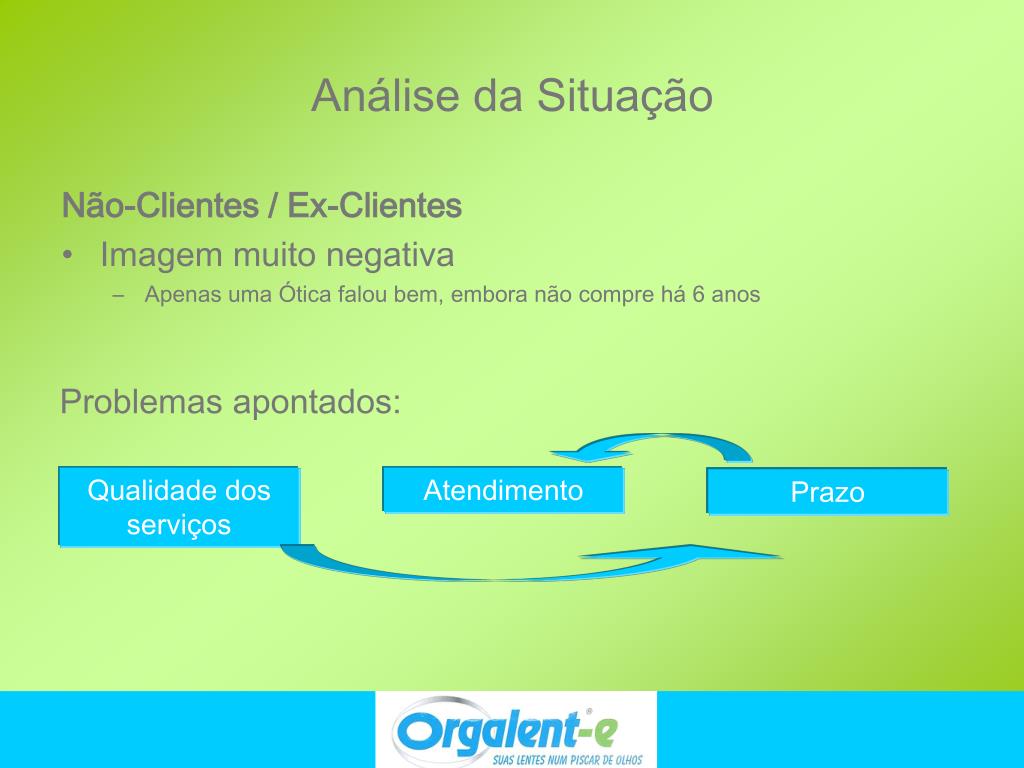 Análise da Situação

Não-Clientes / Ex-Clientes

• Imagem muito negativa
– Apenas uma Ótica falou bem, embora não compre há 6 anos

Problemas apontados:

Qualidade dos serviços

Atendimento

Prazo

Orgalent-e®
SUAS LENTES NUM PISCAR DE OLHOS